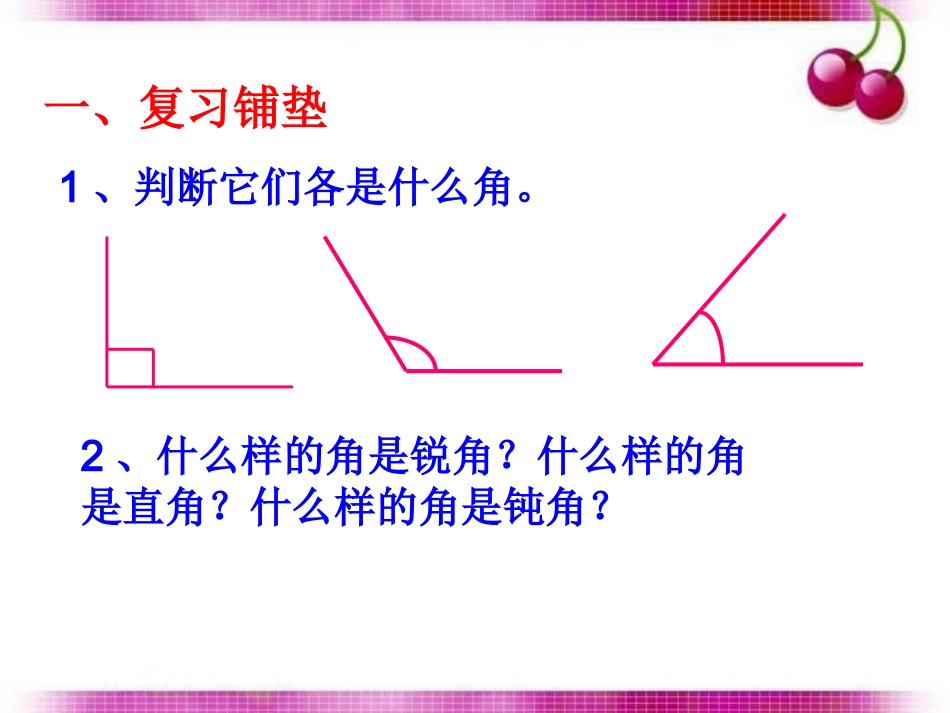 一、复习铺垫

1、判断它们各是什么角。

2、什么样的角是锐角？什么样的角是直角？什么样的角是钝角？